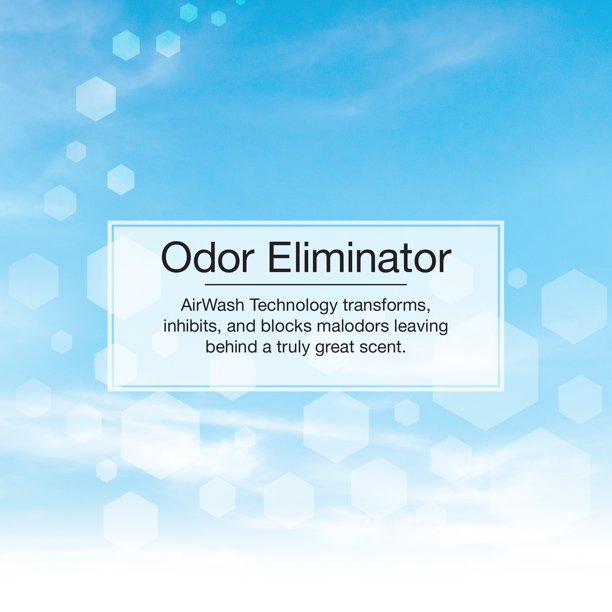 Odor Eliminator

AirWash Technology transforms, inhibits, and blocks malodors leaving behind a truly great scent.